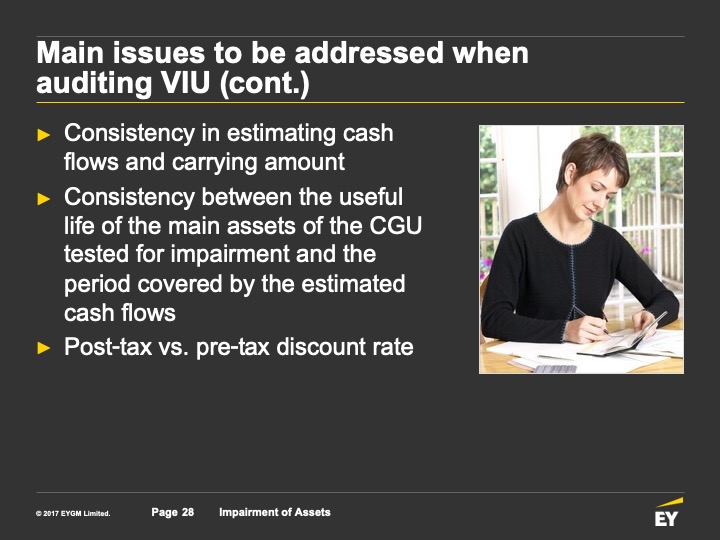 Main issues to be addressed when auditing VIU (cont.)

► Consistency in estimating cash flows and carrying amount

► Consistency between the useful life of the main assets of the CGU tested for impairment and the period covered by the estimated cash flows

► Post-tax vs. pre-tax discount rate

© 2017 EYGM Limited. Page 28 Impairment of Assets

EY